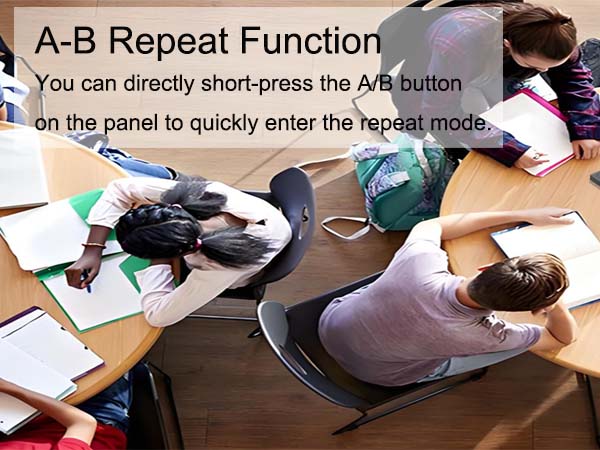 A-B Repeat Function

You can directly short-press the A/B button on the panel to quickly enter the repeat mode.